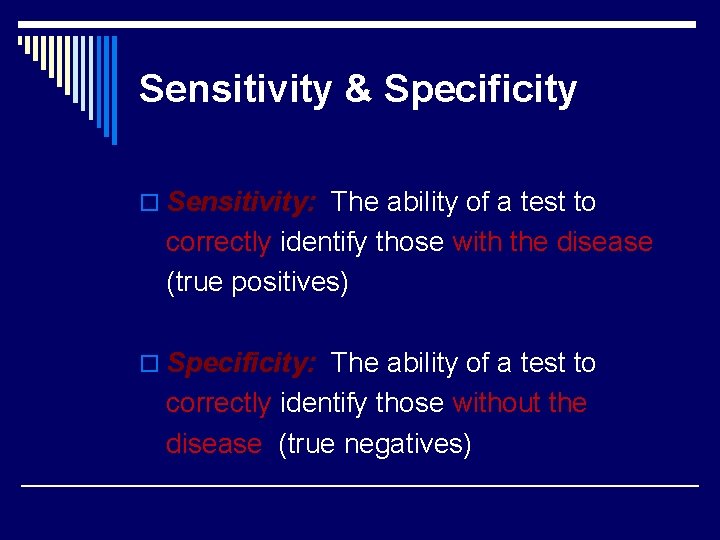 Sensitivity & Specificity

Sensitivity: The ability of a test to correctly identify those with the disease (true positives)

Specificity: The ability of a test to correctly identify those without the disease (true negatives)